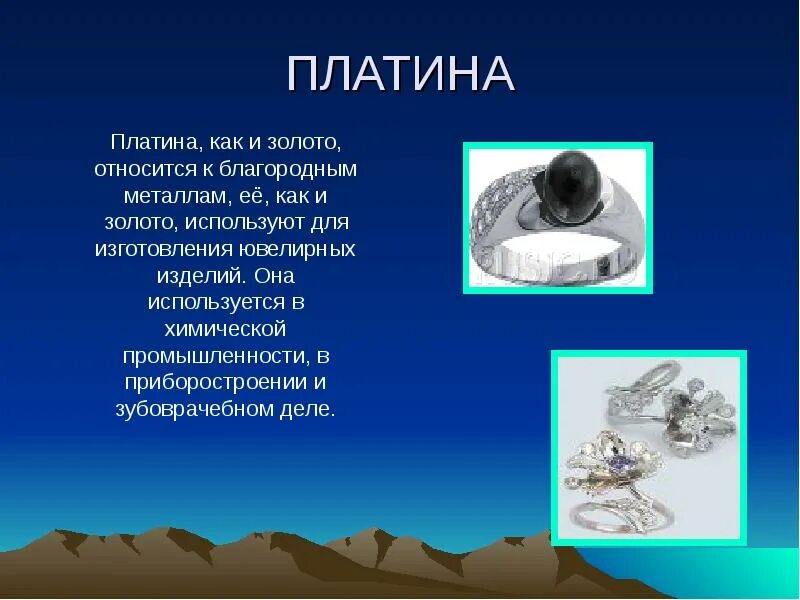 ПЛАТИНА

Платина, как и золото, относится к благородным металлам, её, как и золото, используют для изготовления ювелирных изделий. Она используется в химической промышленности, в приборостроении и зубоврачебном деле.